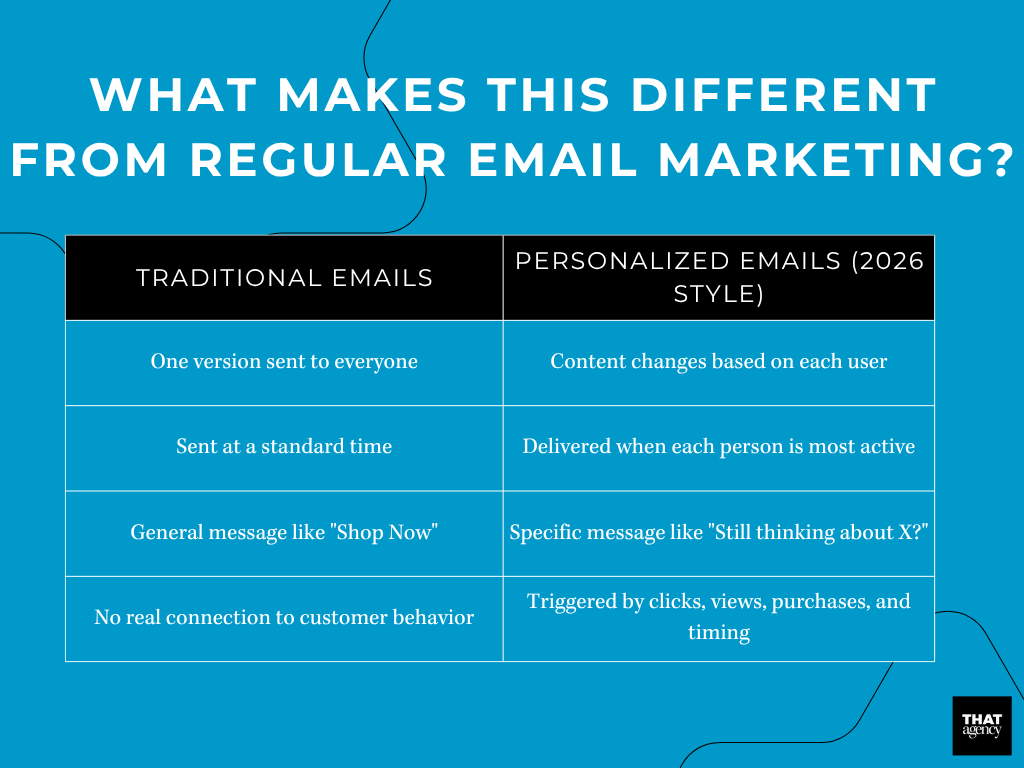 WHAT MAKES THIS DIFFERENT FROM REGULAR EMAIL MARKETING?

| TRADITIONAL EMAILS | PERSONALIZED EMAILS (2026 STYLE) |
|---|---|
| One version sent to everyone | Content changes based on each user |
| Sent at a standard time | Delivered when each person is most active |
| General message like "Shop Now" | Specific message like "Still thinking about X?" |
| No real connection to customer behavior | Triggered by clicks, views, purchases, and timing |

THAT agency